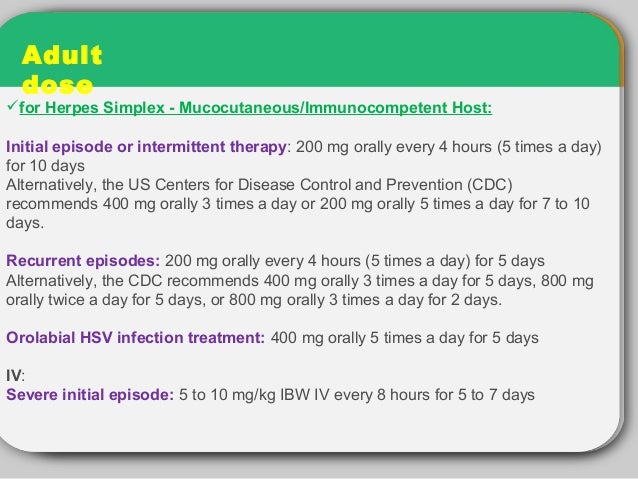 Adult dose

✓for Herpes Simplex - Mucocutaneous/Immunocompetent Host:

Initial episode or intermittent therapy: 200 mg orally every 4 hours (5 times a day) for 10 days
Alternatively, the US Centers for Disease Control and Prevention (CDC) recommends 400 mg orally 3 times a day or 200 mg orally 5 times a day for 7 to 10 days.

Recurrent episodes: 200 mg orally every 4 hours (5 times a day) for 5 days
Alternatively, the CDC recommends 400 mg orally 3 times a day for 5 days, 800 mg orally twice a day for 5 days, or 800 mg orally 3 times a day for 2 days.

Orolabial HSV infection treatment: 400 mg orally 5 times a day for 5 days

IV:
Severe initial episode: 5 to 10 mg/kg IBW IV every 8 hours for 5 to 7 days